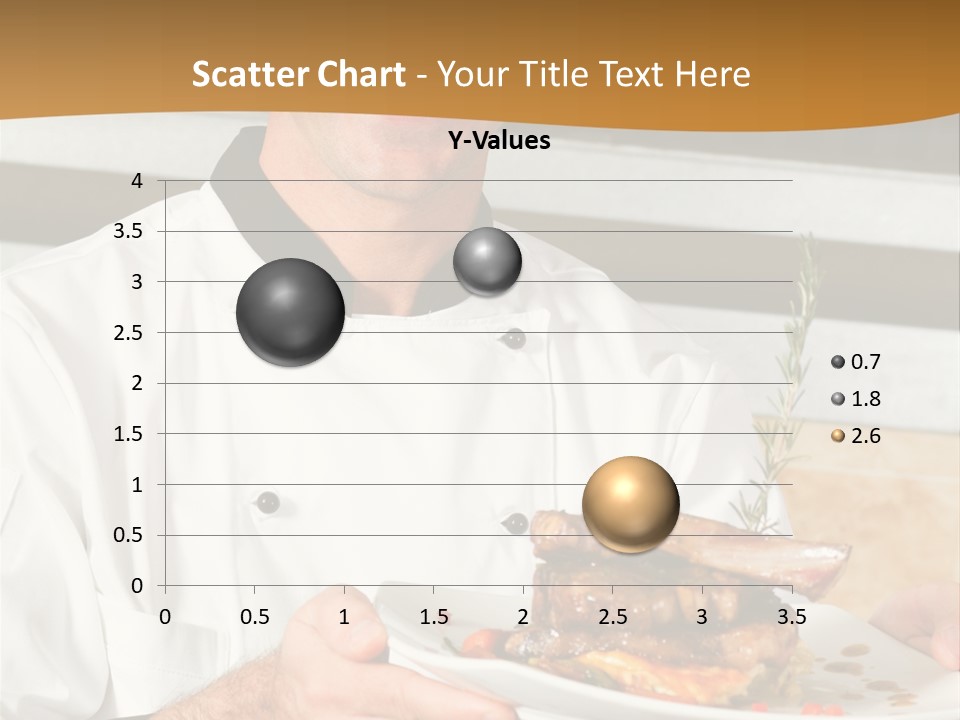 Scatter Chart - Your Title Text Here

Y-Values

4
3.5
3
2.5
2
1.5
1
0.5
0

0 0.5 1 1.5 2 2.5 3 3.5

0.7
1.8
2.6